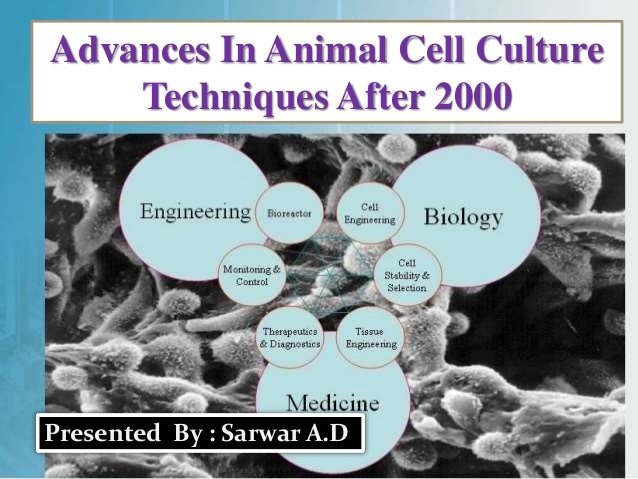 Advances In Animal Cell Culture Techniques After 2000

Engineering

Bioreactor

Cell Engineering

Biology

Monitoring & Control

Cell Stability & Selection

Therapeutics & Diagnostics

Tissue Engineering

Medicine

Presented By : Sarwar A.D